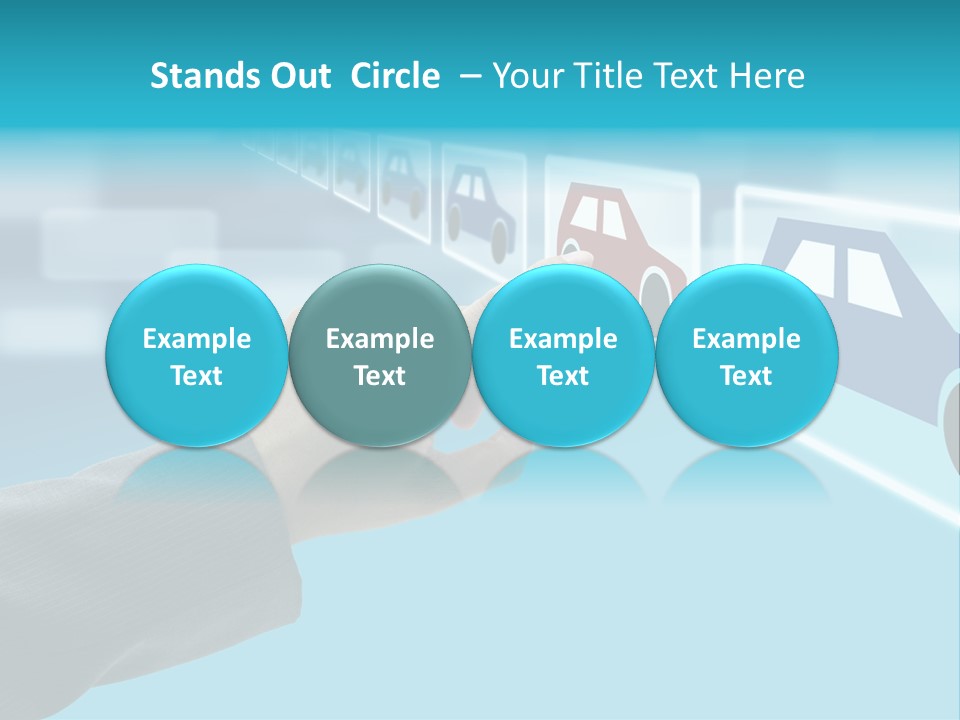 Stands Out Circle – Your Title Text Here

Example Text

Example Text

Example Text

Example Text